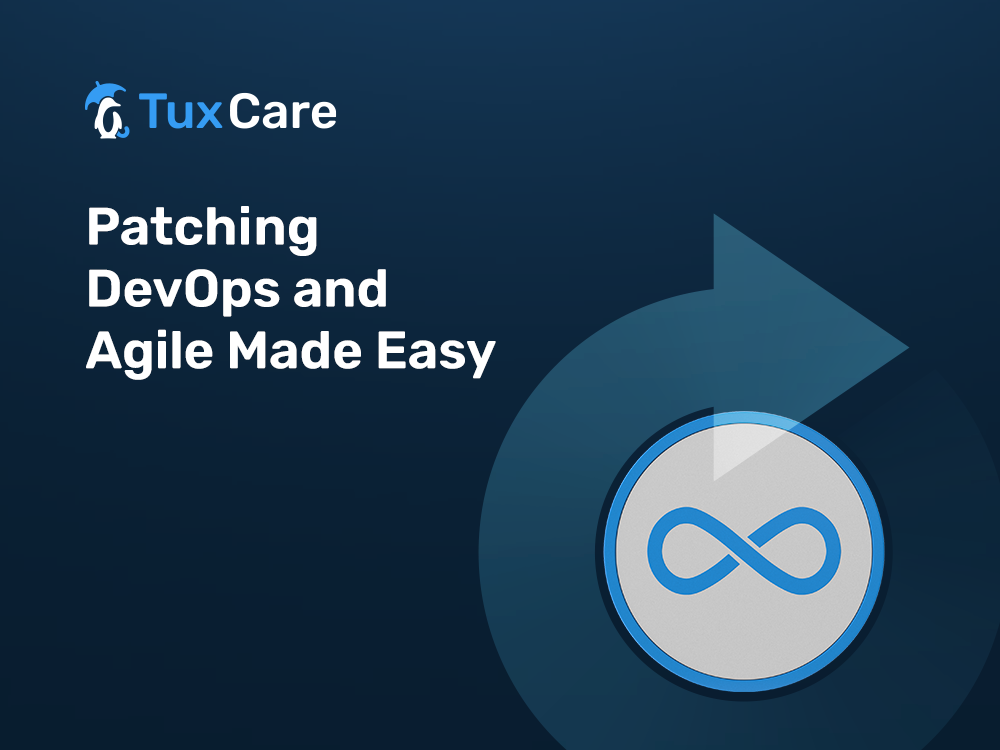 TuxCare

Patching DevOps and Agile Made Easy